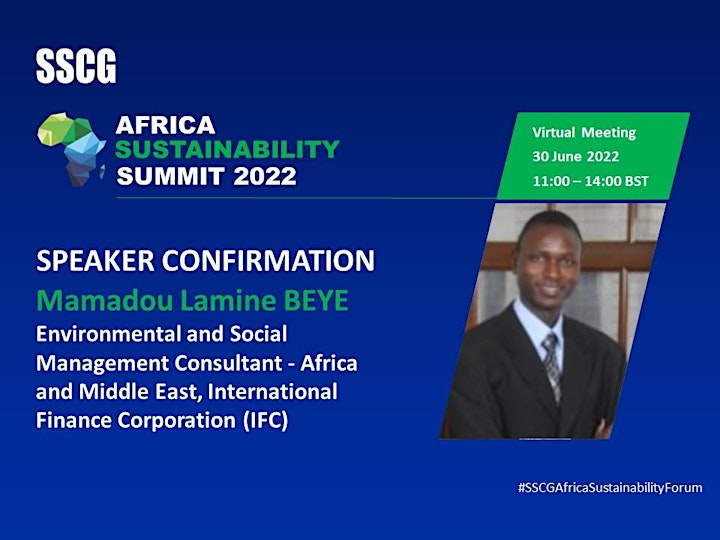 SSCG

AFRICA
SUSTAINABILITY
SUMMIT 2022

Virtual Meeting
30 June 2022
11:00 – 14:00 BST

SPEAKER CONFIRMATION
Mamadou Lamine BEYE
Environmental and Social Management Consultant - Africa and Middle East, International Finance Corporation (IFC)

#SSCGAfricaSustainabilityForum